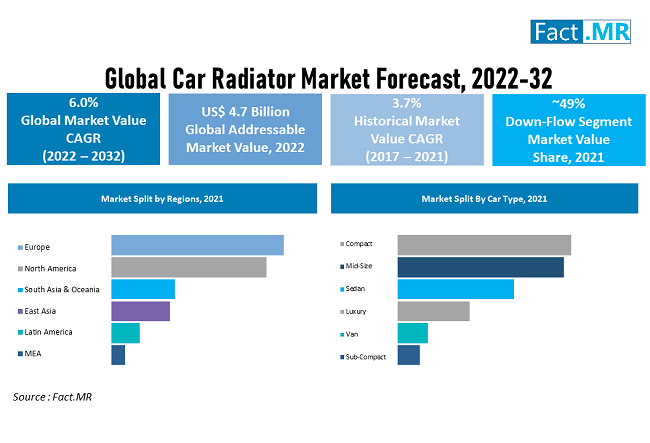 Fact.MR

Global Car Radiator Market Forecast, 2022-32

6.0%
Global Market Value CAGR
(2022 – 2032)

US$ 4.7 Billion
Global Addressable Market Value, 2022

3.7%
Historical Market Value CAGR
(2017 – 2021)

~49%
Down-Flow Segment Market Value Share, 2021

Market Split by Regions, 2021

Europe
North America
South Asia & Oceania
East Asia
Latin America
MEA

Market Split By Car Type, 2021

Compact
Mid-Size
Sedan
Luxury
Van
Sub-Compact

Source : Fact.MR